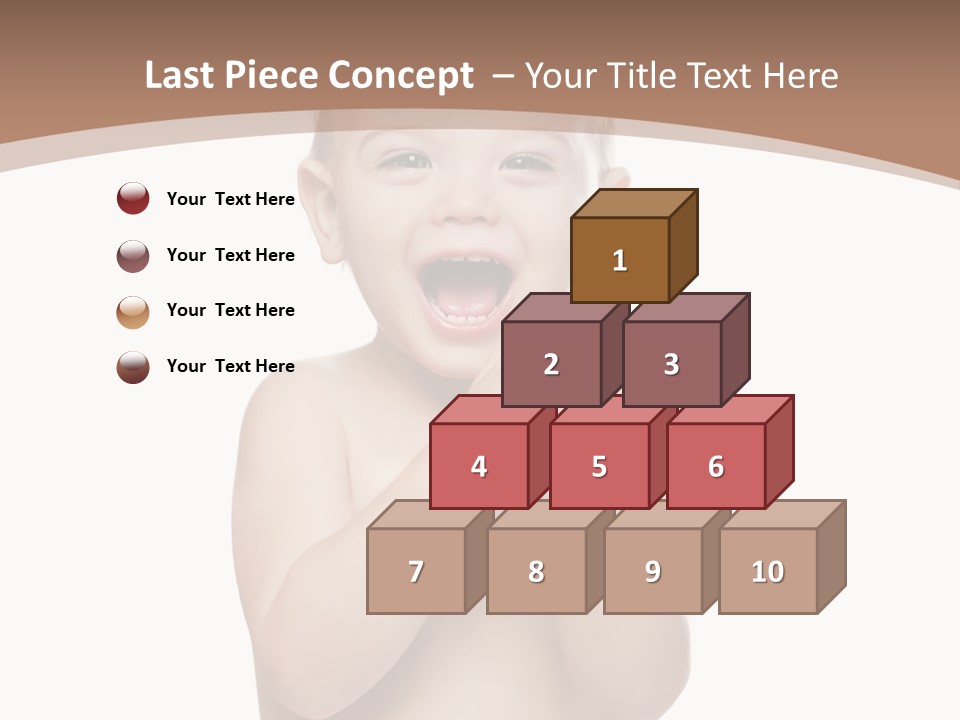 Last Piece Concept – Your Title Text Here

Your Text Here

Your Text Here

Your Text Here

Your Text Here

1

2 3

4 5 6

7 8 9 10